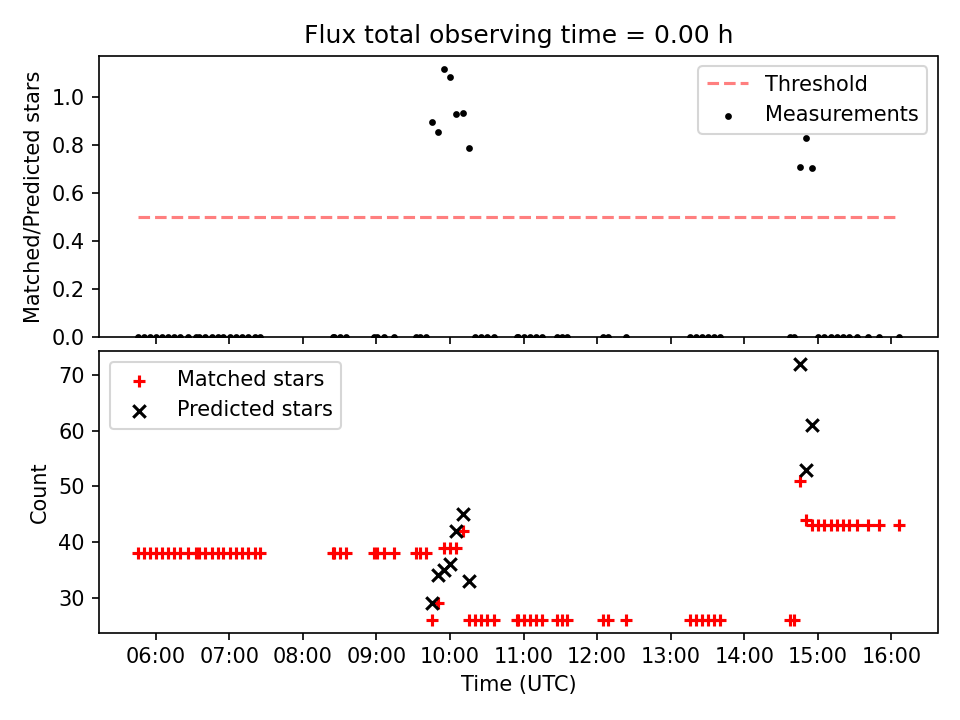 Flux total observing time = 0.00 h

Matched/Predicted stars

1.0
0.8
0.6
0.4
0.2
0.0

Threshold
Measurements

Count

70
60
50
40
30

Matched stars
Predicted stars

06:00
07:00
08:00
09:00
10:00
11:00
12:00
13:00
14:00
15:00
16:00

Time (UTC)